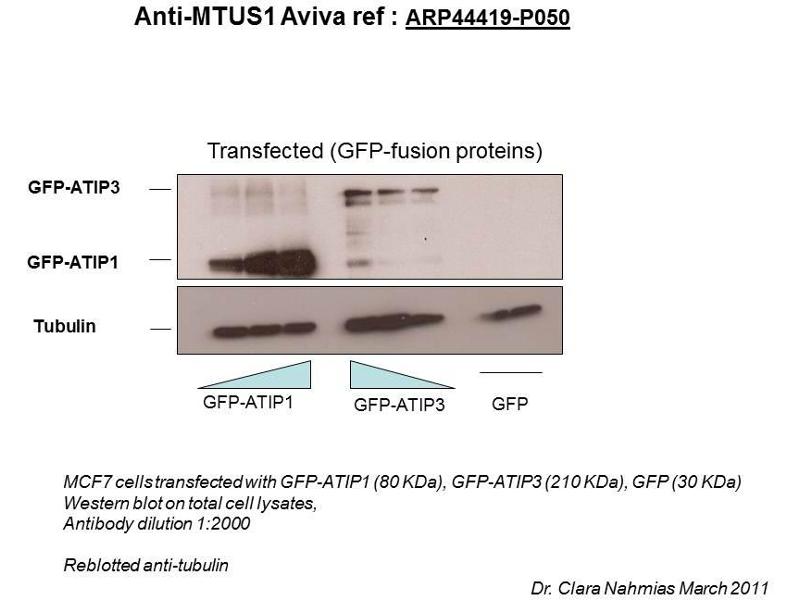 Anti-MTUS1 Aviva ref : ARP44419-P050

Transfected (GFP-fusion proteins)

GFP-ATIP3

GFP-ATIP1

Tubulin

GFP-ATIP1

GFP-ATIP3

GFP

MCF7 cells transfected with GFP-ATIP1 (80 KDa), GFP-ATIP3 (210 KDa), GFP (30 KDa)
Western blot on total cell lysates,
Antibody dilution 1:2000

Reblotted anti-tubulin

Dr. Clara Nahmias March 2011